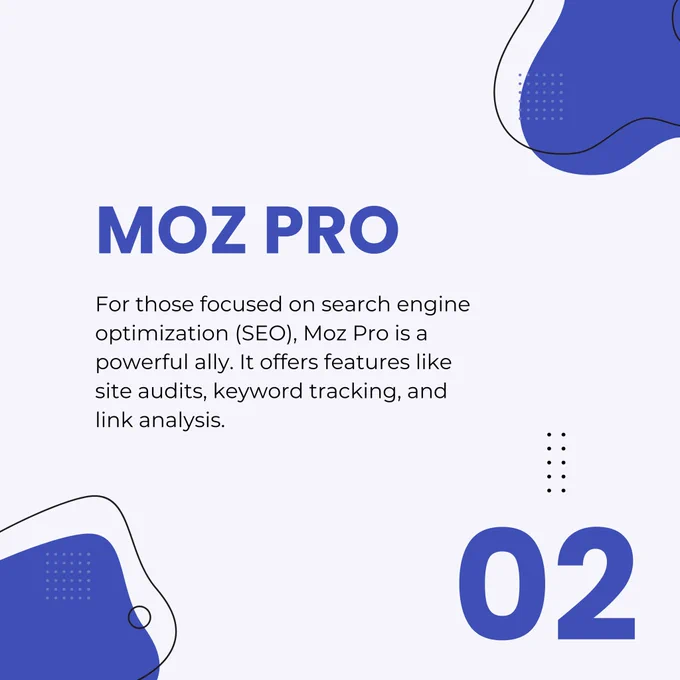 MOZ PRO

For those focused on search engine optimization (SEO), Moz Pro is a powerful ally. It offers features like site audits, keyword tracking, and link analysis.

02